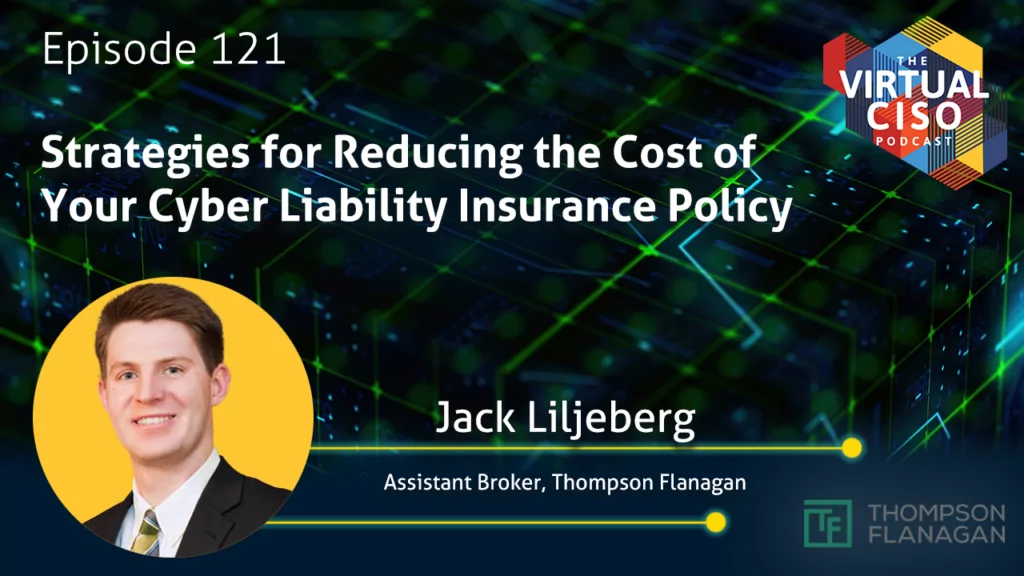 Episode 121

THE VIRTUAL CISO PODCAST

Strategies for Reducing the Cost of Your Cyber Liability Insurance Policy

Jack Liljeberg

Assistant Broker, Thompson Flanagan

TF THOMPSON FLANAGAN